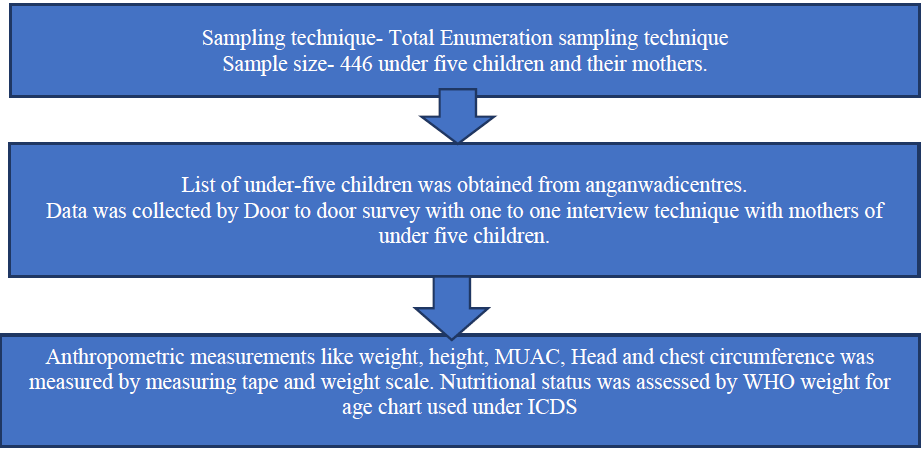 Sampling technique- Total Enumeration sampling technique
Sample size- 446 under five children and their mothers.

List of under-five children was obtained from anganwadicentres.
Data was collected by Door to door survey with one to one interview technique with mothers of under five children.

Anthropometric measurements like weight, height, MUAC, Head and chest circumference was measured by measuring tape and weight scale. Nutritional status was assessed by WHO weight for age chart used under ICDS